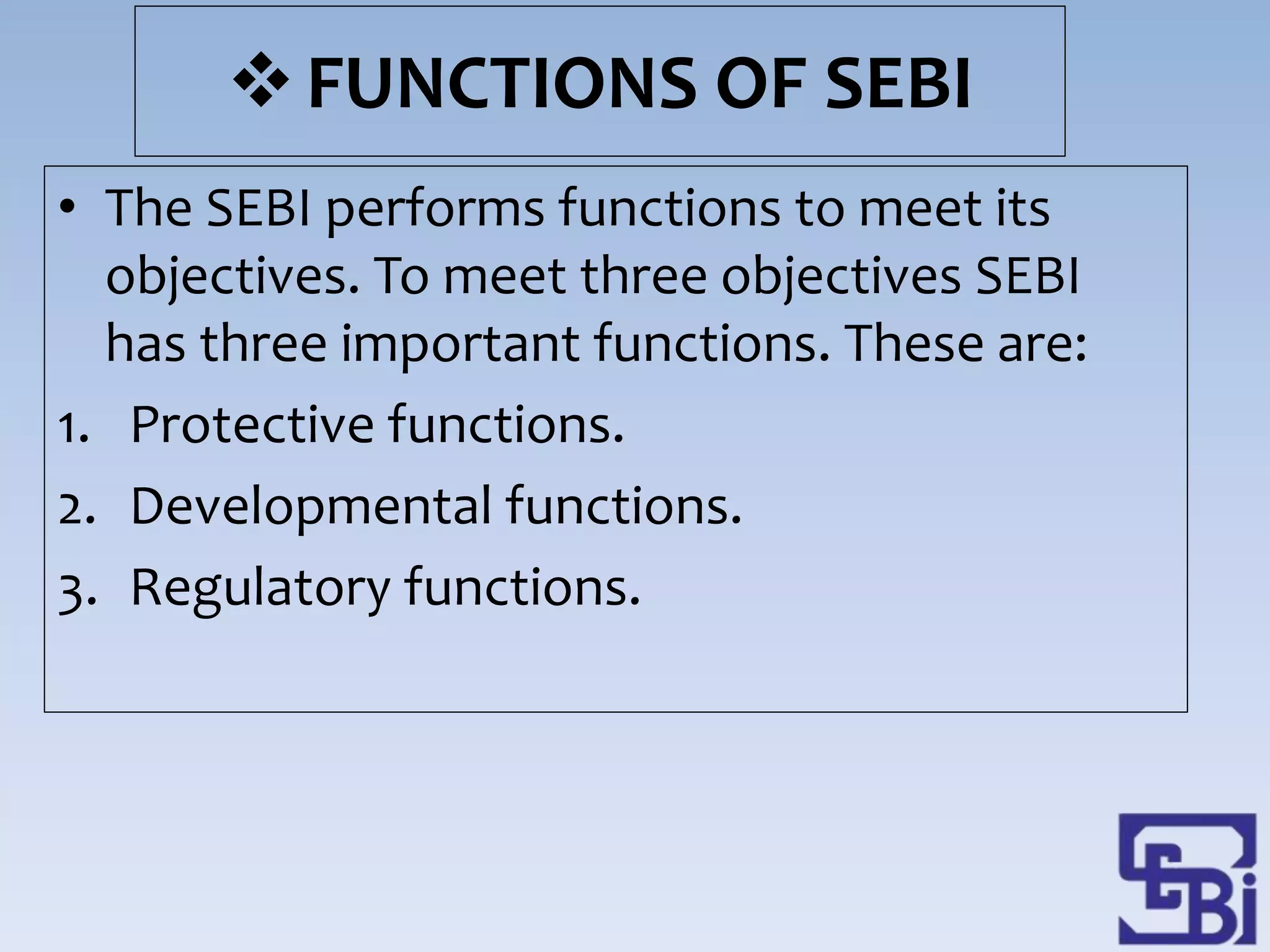 ❖ FUNCTIONS OF SEBI

• The SEBI performs functions to meet its objectives. To meet three objectives SEBI has three important functions. These are:

1. Protective functions.
2. Developmental functions.
3. Regulatory functions.

SEBI